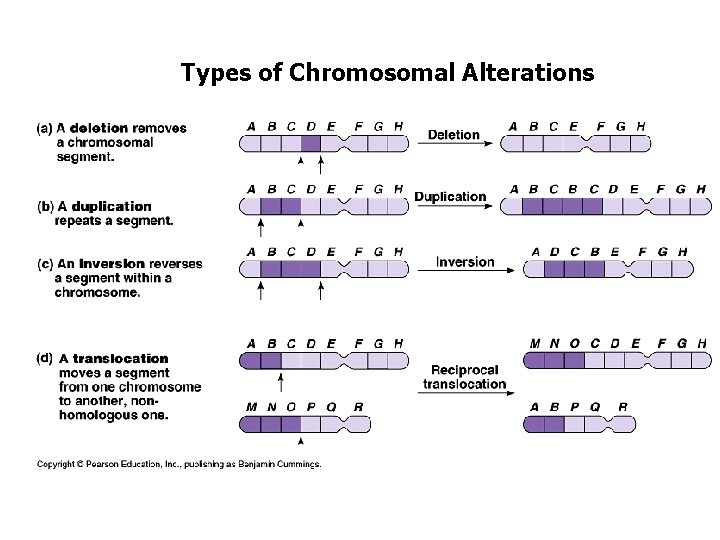 Types of Chromosomal Alterations

(a) A deletion removes a chromosomal segment.

A B C D E F G H

Deletion

A B C E F G H

(b) A duplication repeats a segment.

A B C D E F G H

Duplication

A B C B C D E F G H

(c) An inversion reverses a segment within a chromosome.

A B C D E F G H

Inversion

A D C B E F G H

(d) A translocation moves a segment from one chromosome to another, non-homologous one.

A B C D E F G H

M N O P Q R

Reciprocal translocation

M N O C D E F G H

A B P Q R

Copyright © Pearson Education, Inc., publishing as Benjamin Cummings.